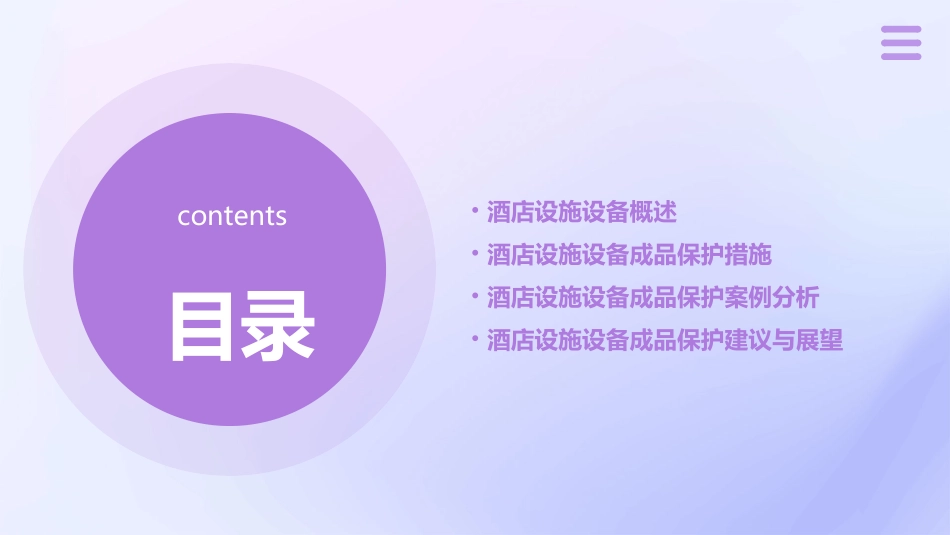 contents

目录

• 酒店设施设备概述
• 酒店设施设备成品保护措施
• 酒店设施设备成品保护案例分析
• 酒店设施设备成品保护建议与展望